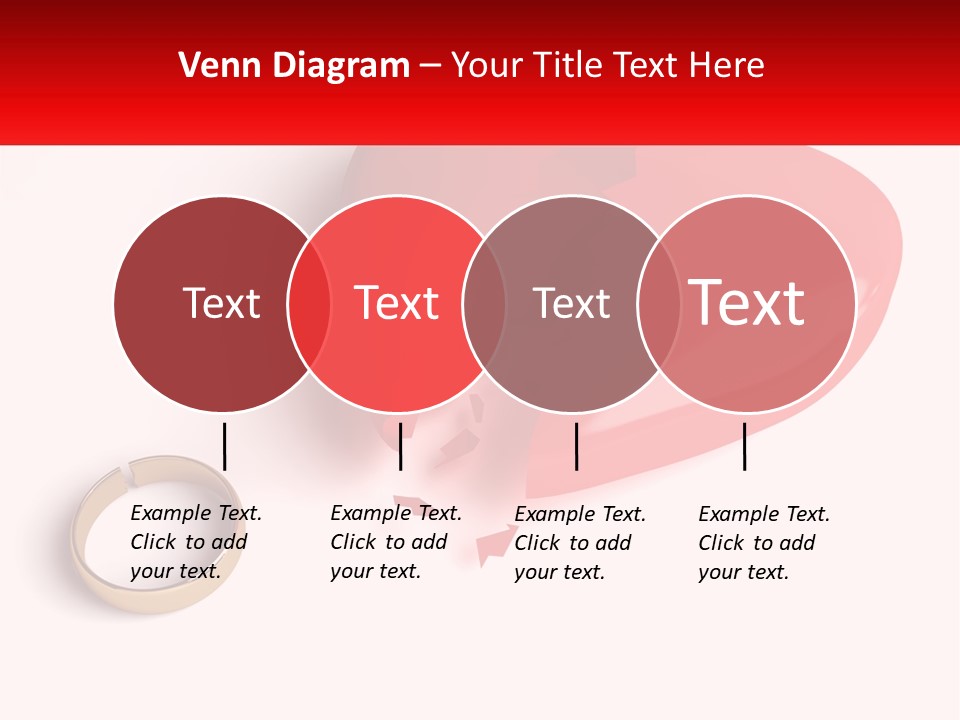 Venn Diagram – Your Title Text Here

Text

Text

Text

Text

Example Text. Click to add your text.

Example Text. Click to add your text.

Example Text. Click to add your text.

Example Text. Click to add your text.